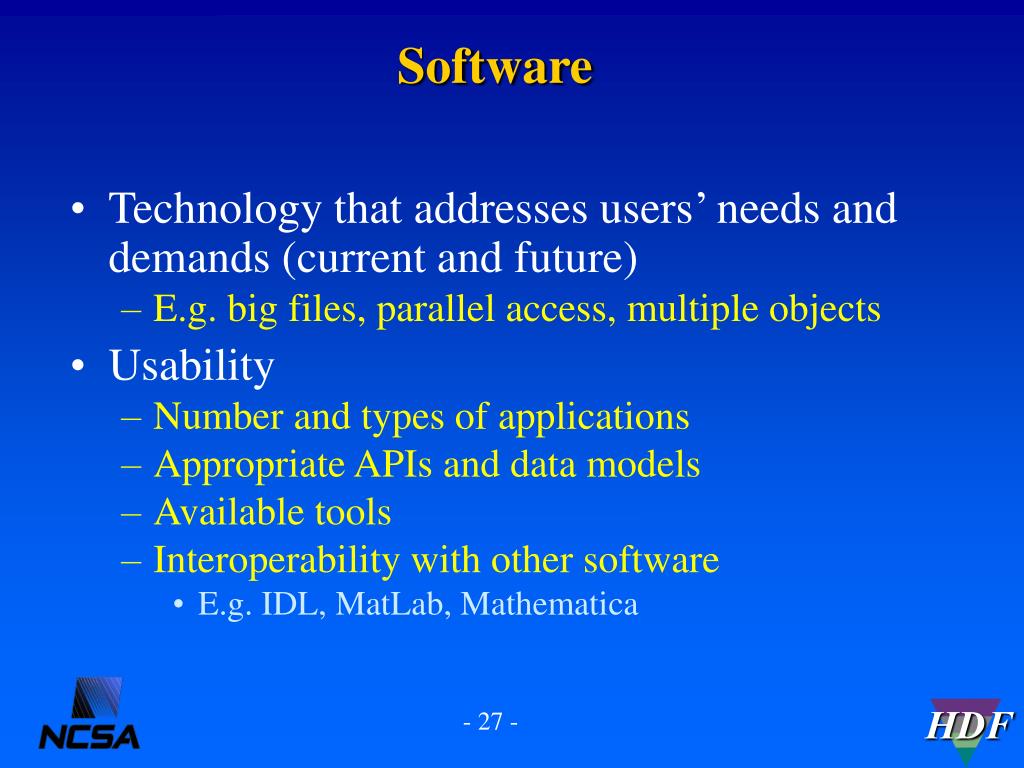 Software

• Technology that addresses users’ needs and demands (current and future)
– E.g. big files, parallel access, multiple objects
• Usability
– Number and types of applications
– Appropriate APIs and data models
– Available tools
– Interoperability with other software
• E.g. IDL, MatLab, Mathematica

NCSA

- 27 -

HDF